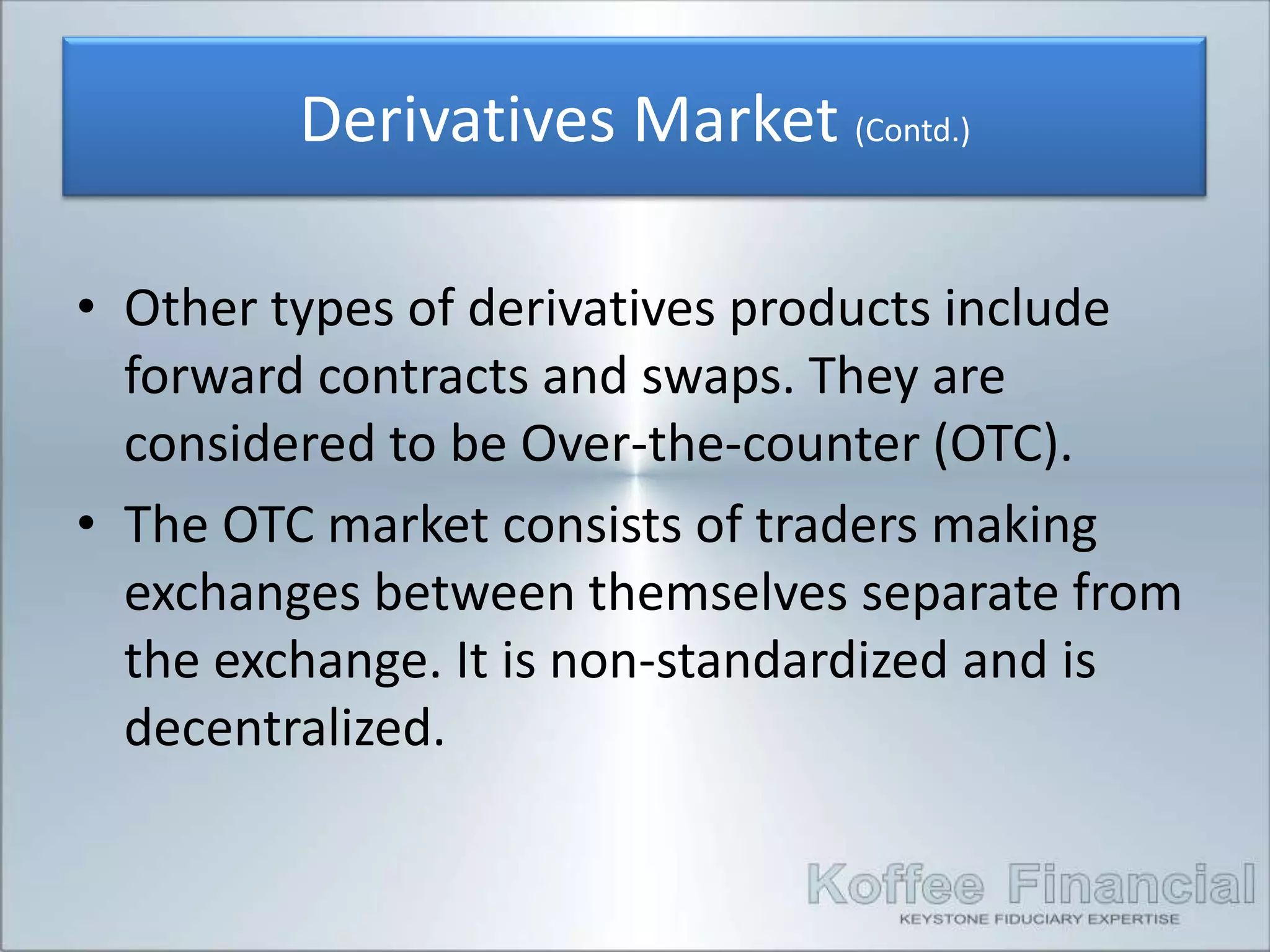 Derivatives Market (Contd.)

• Other types of derivatives products include forward contracts and swaps. They are considered to be Over-the-counter (OTC).

• The OTC market consists of traders making exchanges between themselves separate from the exchange. It is non-standardized and is decentralized.

Koffee Financial
KEYSTONE FIDUCIARY EXPERTISE